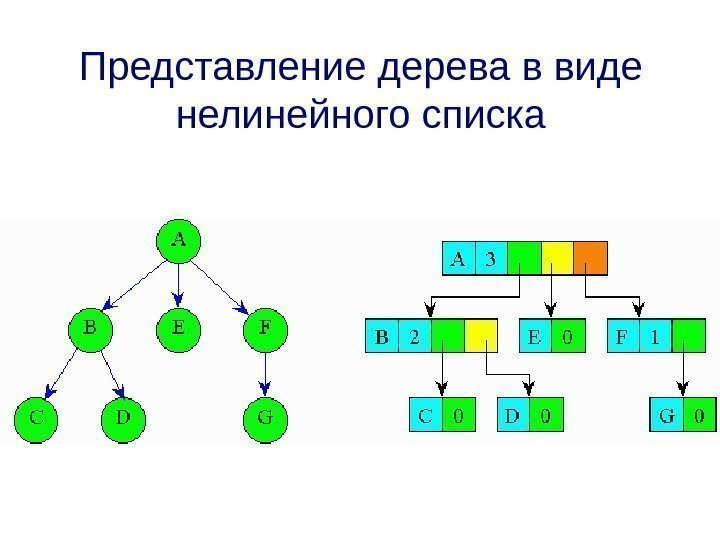 Представление дерева в виде нелинейного списка

A
B E F
C D G

A 3
B 2
E 0
F 1
C 0
D 0
G 0